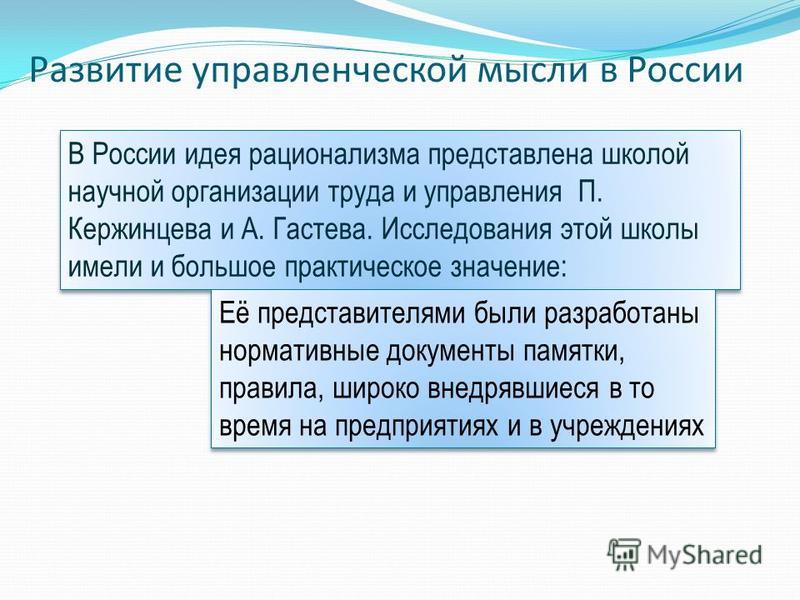 Развитие управленческой мысли в России

В России идея рационализма представлена школой научной организации труда и управления П. Кержинцева и А. Гастева. Исследования этой школы имели и большое практическое значение:

Её представителями были разработаны нормативные документы памятки, правила, широко внедрявшиеся в то время на предприятиях и в учреждениях

MyShared